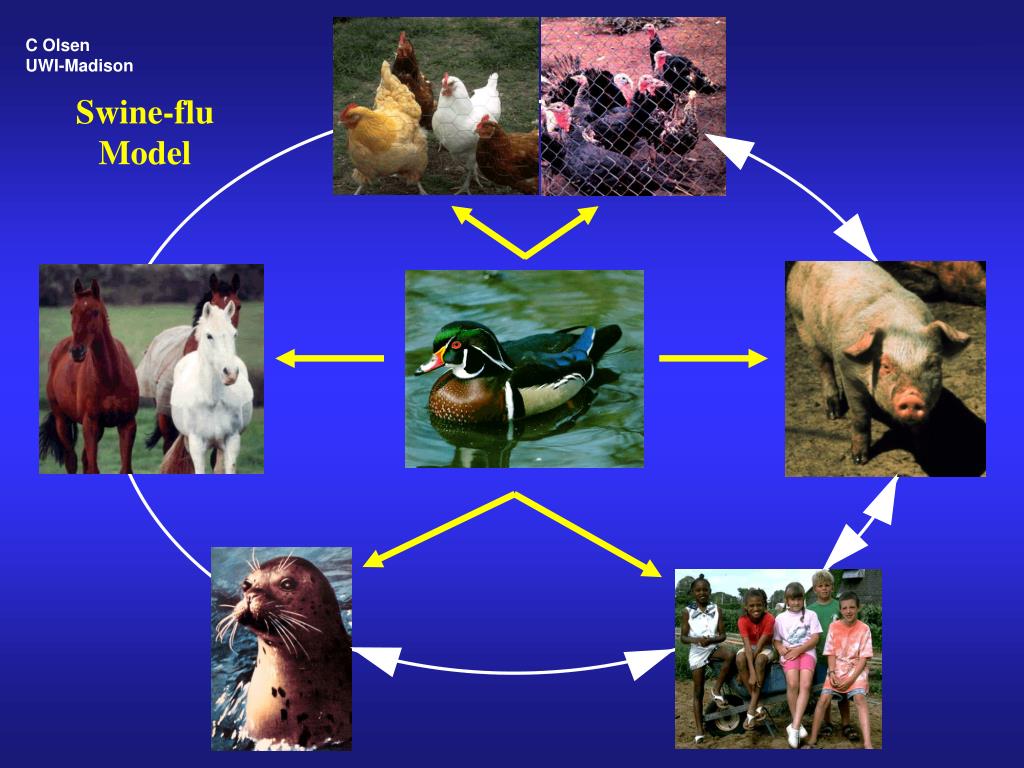 C Olsen
UWI-Madison

Swine-flu
Model